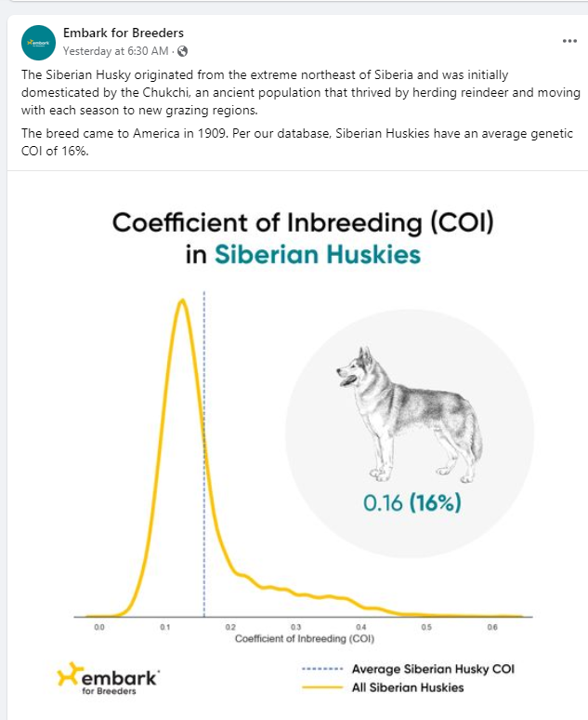 embark

Embark for Breeders
Yesterday at 6:30 AM ·

...

The Siberian Husky originated from the extreme northeast of Siberia and was initially domesticated by the Chukchi, an ancient population that thrived by herding reindeer and moving with each season to new grazing regions.

The breed came to America in 1909. Per our database, Siberian Huskies have an average genetic COI of 16%.

Coefficient of Inbreeding (COI) in Siberian Huskies

0.16 (16%)

0.0 0.1 0.2 0.3 0.4 0.5 0.6

Coefficient of Inbreeding (COI)

embark for Breeders

Average Siberian Husky COI

All Siberian Huskies